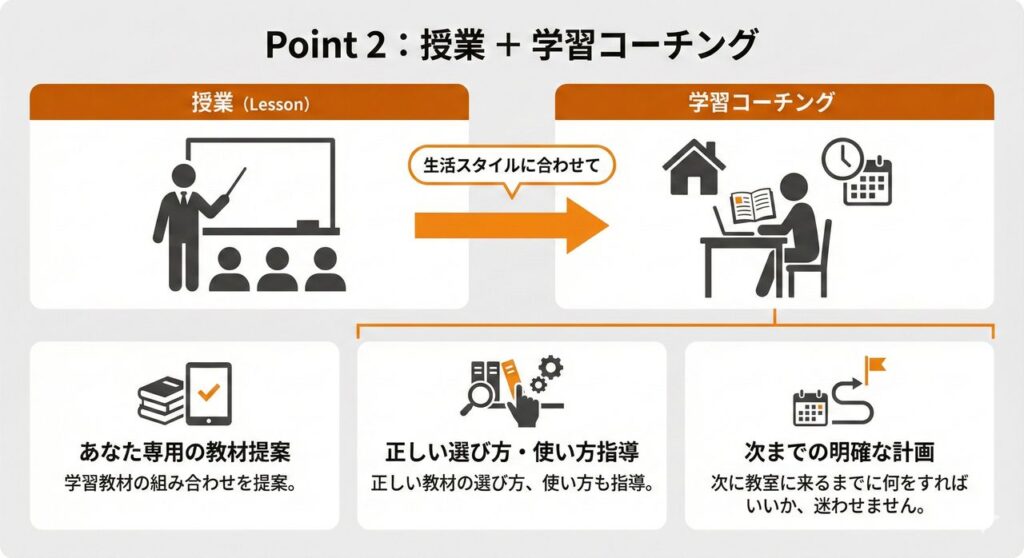 Point 2：授業 ＋ 学習コーチング

授業（Lesson）

生活スタイルに合わせて

学習コーチング

あなた専用の教材提案
学習教材の組み合わせを提案。

正しい選び方・使い方指導
正しい教材の選び方、使い方も指導。

次までの明確な計画
次に教室に来るまでに何をすればいいか、迷わせません。